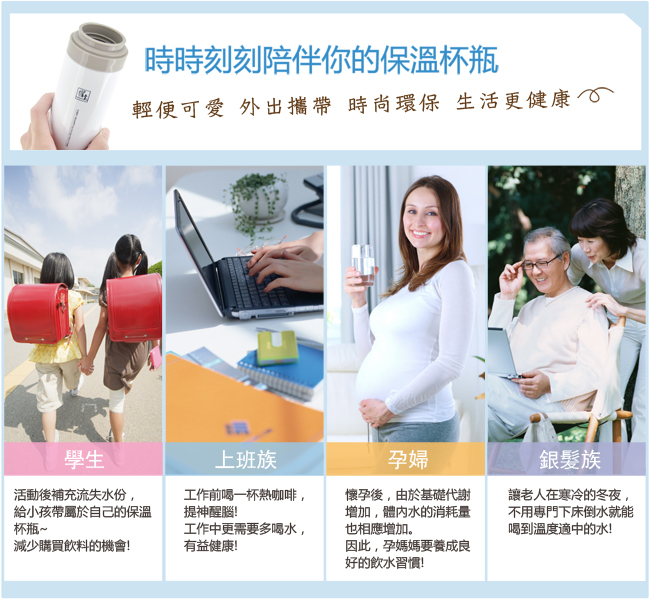 時時刻刻陪伴你的保溫杯瓶

輕便可愛 外出攜帶 時尚環保 生活更健康

學生

活動後補充流失水份，給小孩帶屬於自己的保溫杯瓶~
減少購買飲料的機會!

上班族

工作前喝一杯熱咖啡，提神醒腦!
工作中更需要多喝水，有益健康!

孕婦

懷孕後，由於基礎代謝增加，體內水的消耗量也相應增加。
因此，孕媽媽要養成良好的飲水習慣!

銀髮族

讓老人在寒冷的冬夜，不用專門下床倒水就能喝到溫度適中的水!